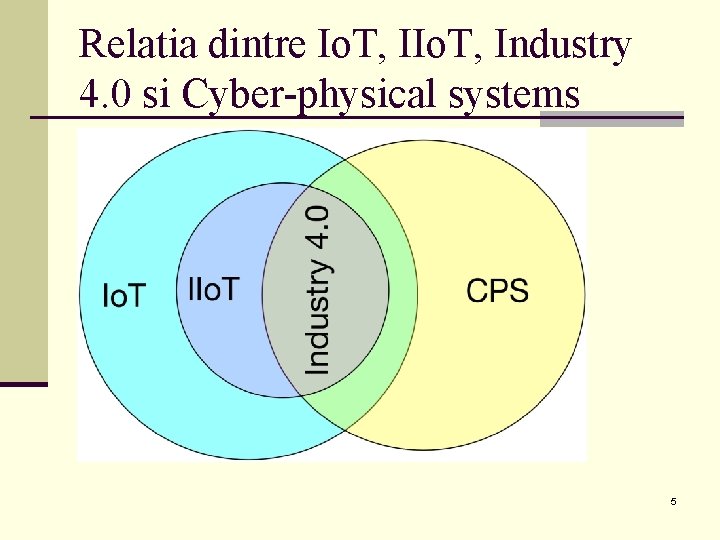 Relatia dintre IoT, IIoT, Industry 4.0 si Cyber-physical systems

IoT

IIoT

Industry 4.0

CPS

5